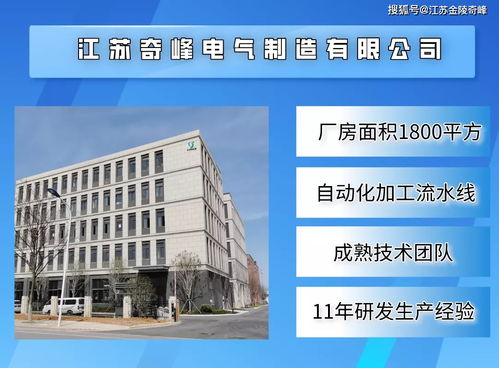 搜狐号@江苏金陵奇峰

江苏奇峰电气制造有限公司

厂房面积1800平方

自动化加工流水线

成熟技术团队

11年研发生产经验